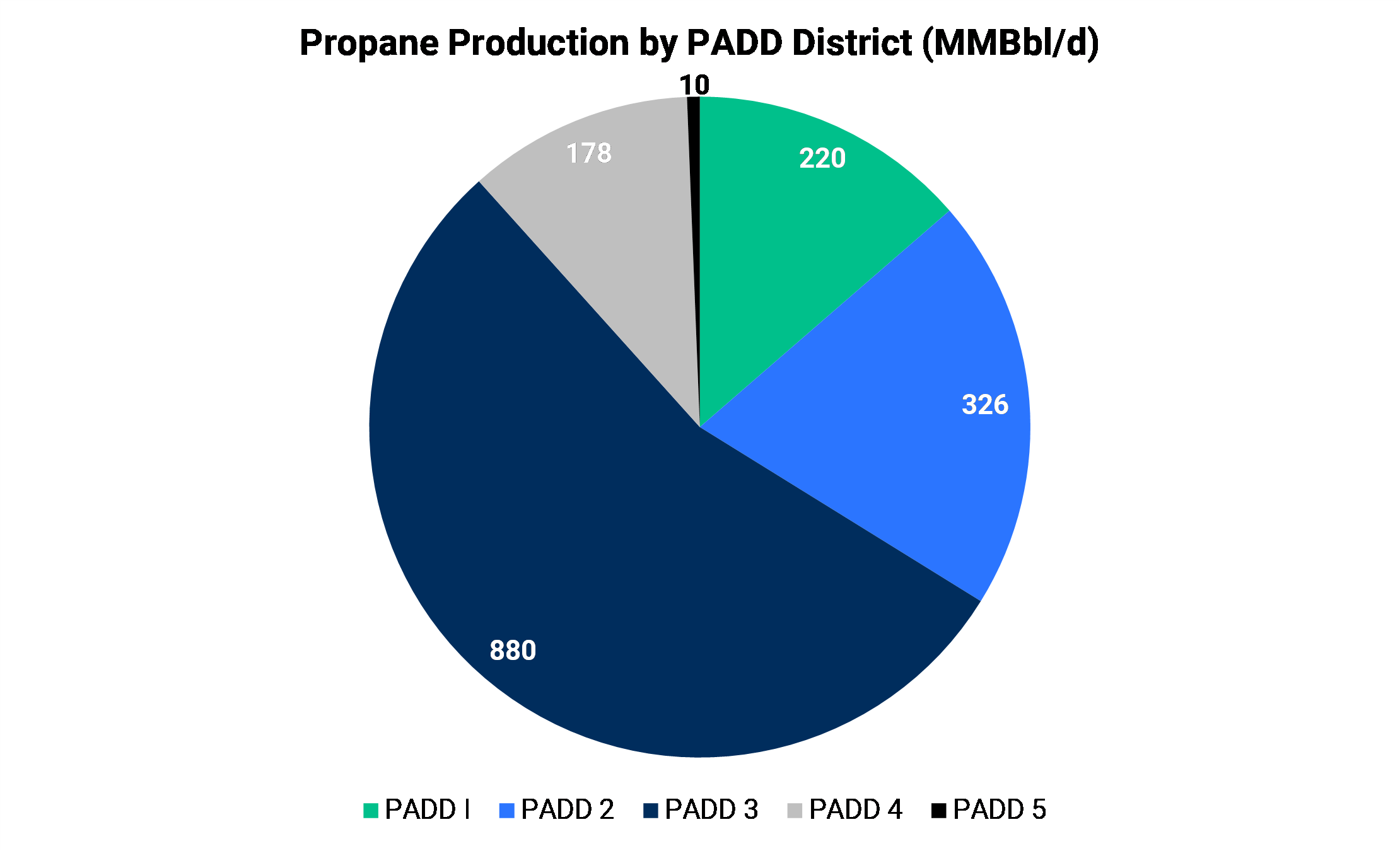 Propane Production by PADD District (MMBbl/d)

10

178

220

326

880

PADD I PADD 2 PADD 3 PADD 4 PADD 5